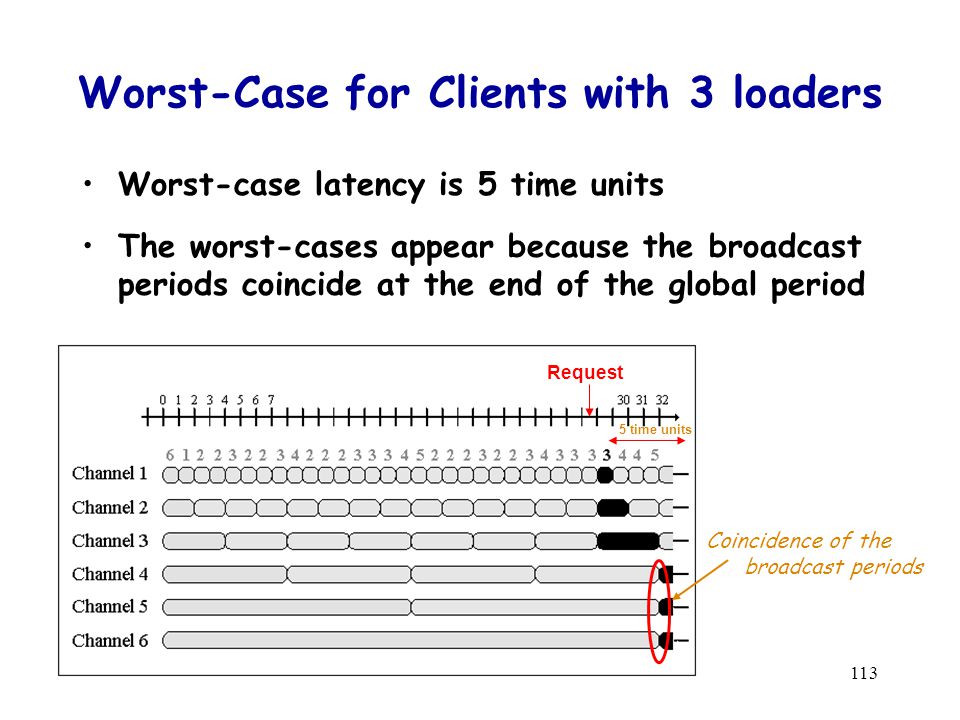 Worst-Case for Clients with 3 loaders

• Worst-case latency is 5 time units

• The worst-cases appear because the broadcast periods coincide at the end of the global period

Request

0 1 2 3 4 5 6 7 30 31 32

5 time units

6 1 2 2 3 2 2 3 4 2 2 2 3 3 3 4 5 2 2 2 3 2 2 3 4 3 3 3 3 4 4 5

Channel 1

Channel 2

Channel 3

Channel 4

Channel 5

Channel 6

Coincidence of the broadcast periods

113